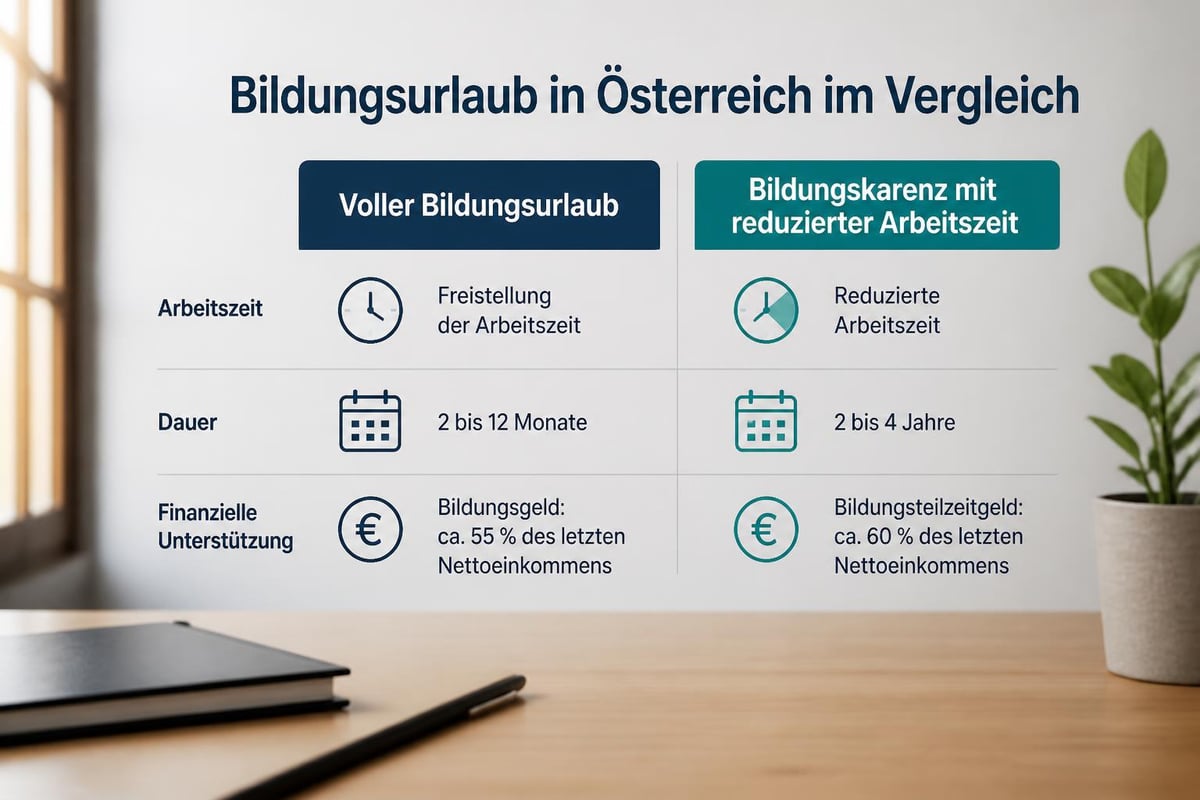 Bildungsurlaub in Österreich im Vergleich

| | Voller Bildungsurlaub | Bildungskarenz mit reduzierter Arbeitszeit |
|---|---|---|
| Arbeitszeit | Freistellung der Arbeitszeit | Reduzierte Arbeitszeit |
| Dauer | 2 bis 12 Monate | 2 bis 4 Jahre |
| Finanzielle Unterstützung | Bildungsgeld: ca. 55 % des letzten Nettoeinkommens | Bildungsteilzeitgeld: ca. 60 % des letzten Nettoeinkommens |